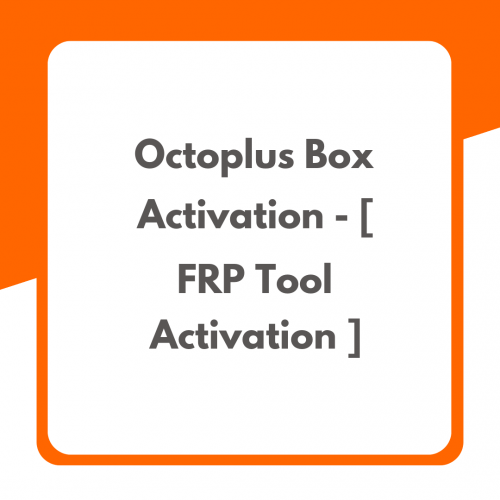 Octoplus Box Activation - [ FRP Tool Activation ]